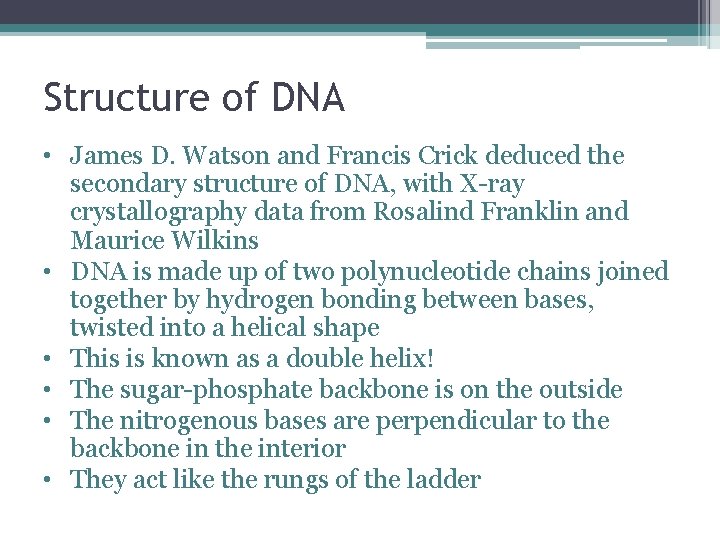 Structure of DNA

• James D. Watson and Francis Crick deduced the secondary structure of DNA, with X-ray crystallography data from Rosalind Franklin and Maurice Wilkins
• DNA is made up of two polynucleotide chains joined together by hydrogen bonding between bases, twisted into a helical shape
• This is known as a double helix!
• The sugar-phosphate backbone is on the outside
• The nitrogenous bases are perpendicular to the backbone in the interior
• They act like the rungs of the ladder